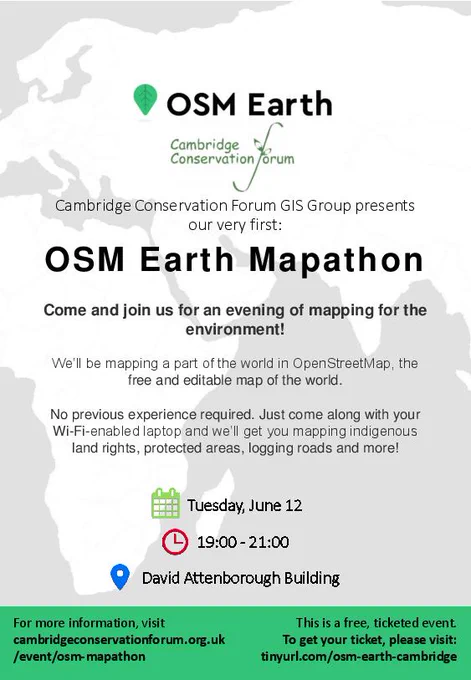 OSM Earth

Cambridge Conservation forum

Cambridge Conservation Forum GIS Group presents our very first:

OSM Earth Mapathon

Come and join us for an evening of mapping for the environment!

We'll be mapping a part of the world in OpenStreetMap, the free and editable map of the world.

No previous experience required. Just come along with your Wi-Fi-enabled laptop and we'll get you mapping indigenous land rights, protected areas, logging roads and more!

Tuesday, June 12

19:00 - 21:00

David Attenborough Building

For more information, visit cambridgeconservationforum.org.uk /event/osm-mapathon

This is a free, ticketed event. To get your ticket, please visit: tinyurl.com/osm-earth-cambridge